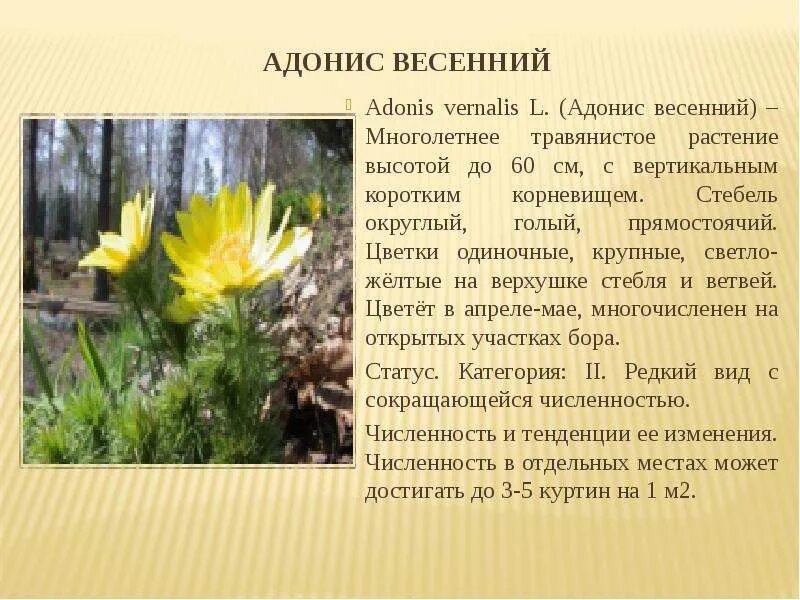 АДОНИС ВЕСЕННИЙ

Adonis vernalis L. (Адонис весенний) – Многолетнее травянистое растение высотой до 60 см, с вертикальным коротким корневищем. Стебель округлый, голый, прямостоячий. Цветки одиночные, крупные, светло-жёлтые на верхушке стебля и ветвей. Цветёт в апреле-мае, многочисленен на открытых участках бора.

Статус. Категория: II. Редкий вид с сокращающейся численностью.

Численность и тенденции ее изменения. Численность в отдельных местах может достигать до 3-5 куртин на 1 м2.